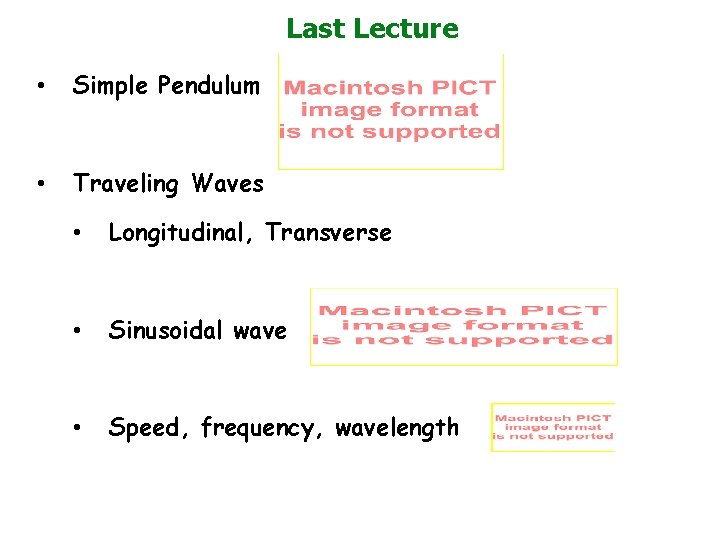 Last Lecture

• Simple Pendulum

Macintosh PICT image format is not supported

• Traveling Waves

• Longitudinal, Transverse

• Sinusoidal wave

Macintosh PICT image format is not supported

• Speed, frequency, wavelength

Macintosh PICT image format is not supported